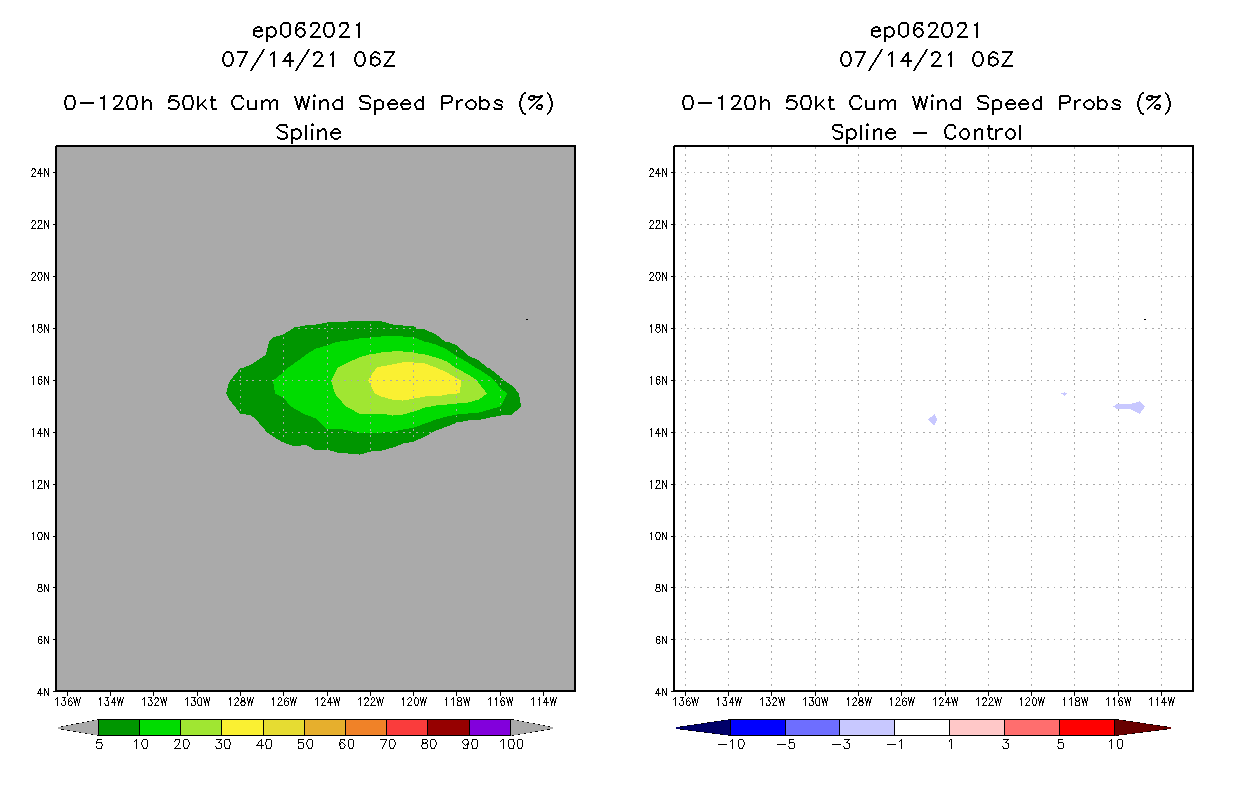 ep062021
07/14/21 06Z
0-120h 50kt Cum Wind Speed Probs (%)
Spline

24N
22N
20N
18N
16N
14N
12N
10N
8N
6N
4N
136W 134W 132W 130W 128W 126W 124W 122W 120W 118W 116W 114W

5 10 20 30 40 50 60 70 80 90 100

ep062021
07/14/21 06Z
0-120h 50kt Cum Wind Speed Probs (%)
Spline - Control

24N
22N
20N
18N
16N
14N
12N
10N
8N
6N
4N
136W 134W 132W 130W 128W 126W 124W 122W 120W 118W 116W 114W

-10 -5 -3 -1 1 3 5 10